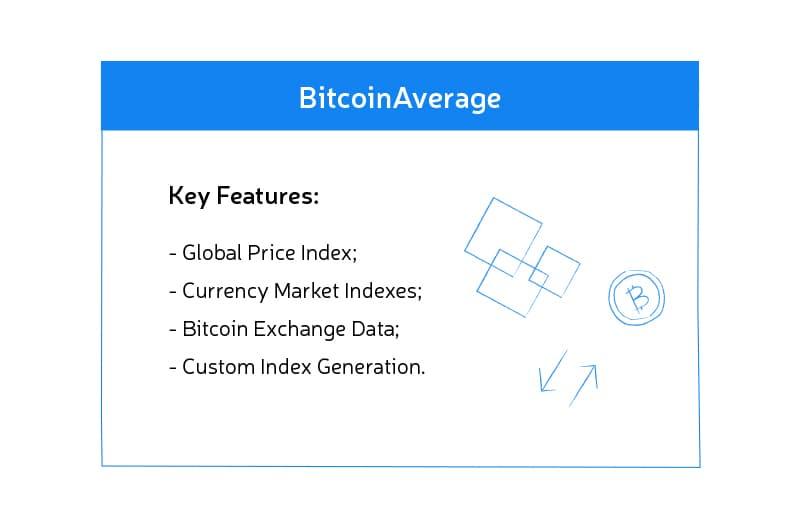 BitcoinAverage

Key Features:

- Global Price Index;
- Currency Market Indexes;
- Bitcoin Exchange Data;
- Custom Index Generation.